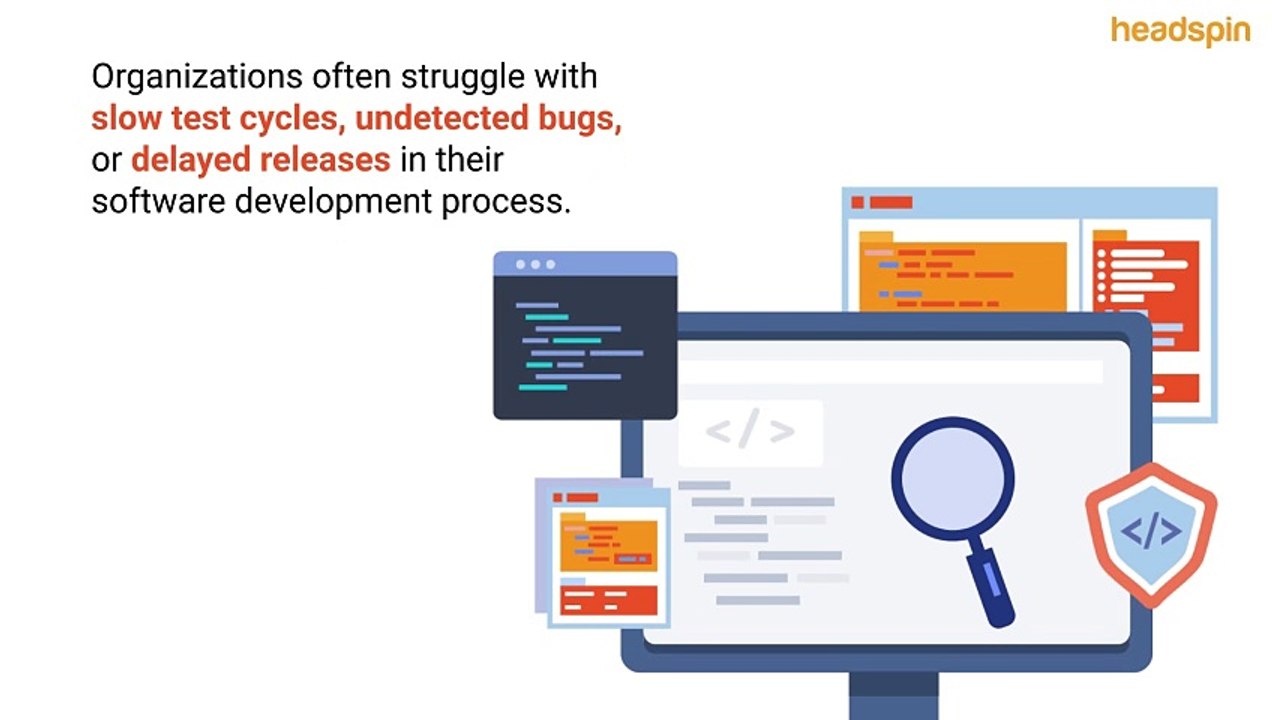 headspin

Organizations often struggle with slow test cycles, undetected bugs, or delayed releases in their software development process.

</>

</>